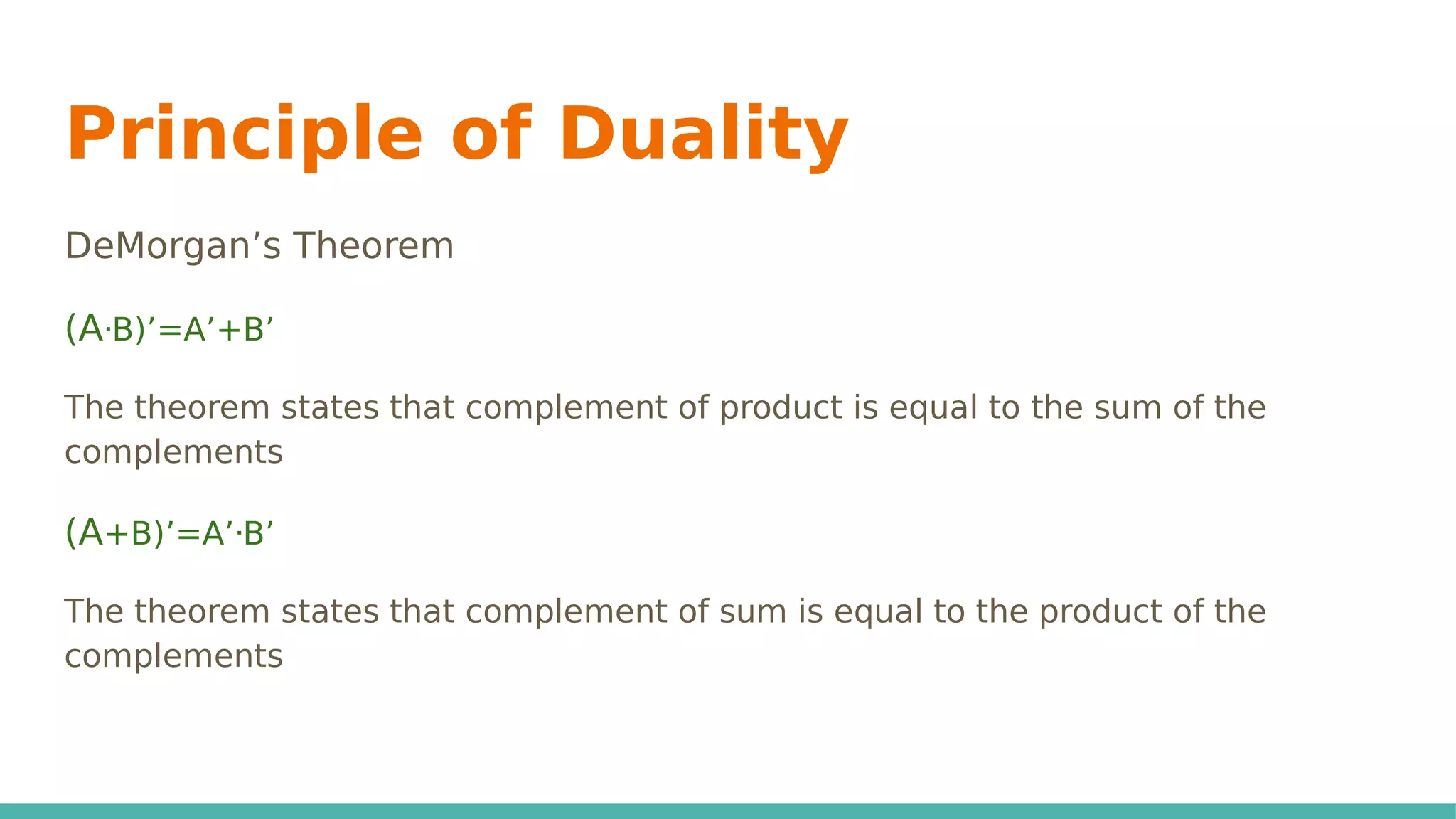 Principle of Duality

DeMorgan’s Theorem

$(A \cdot B)' = A' + B'$

The theorem states that complement of product is equal to the sum of the complements

$(A + B)' = A' \cdot B'$

The theorem states that complement of sum is equal to the product of the complements